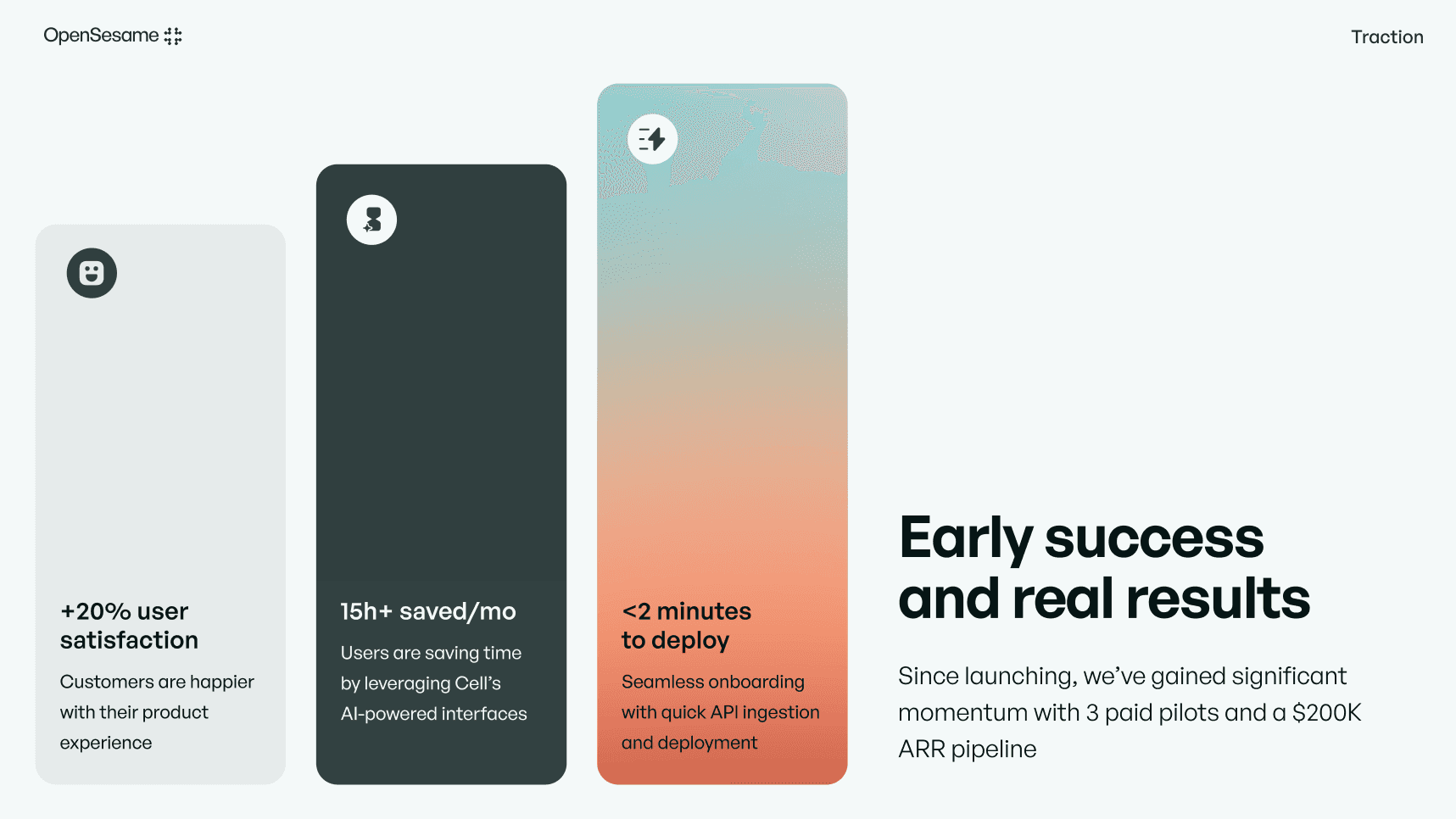 OpenSesame

Traction

+20% user satisfaction

Customers are happier with their product experience

15h+ saved/mo

Users are saving time by leveraging Cell's AI-powered interfaces

<2 minutes to deploy

Seamless onboarding with quick API ingestion and deployment

Early success and real results

Since launching, we've gained significant momentum with 3 paid pilots and a $200K ARR pipeline